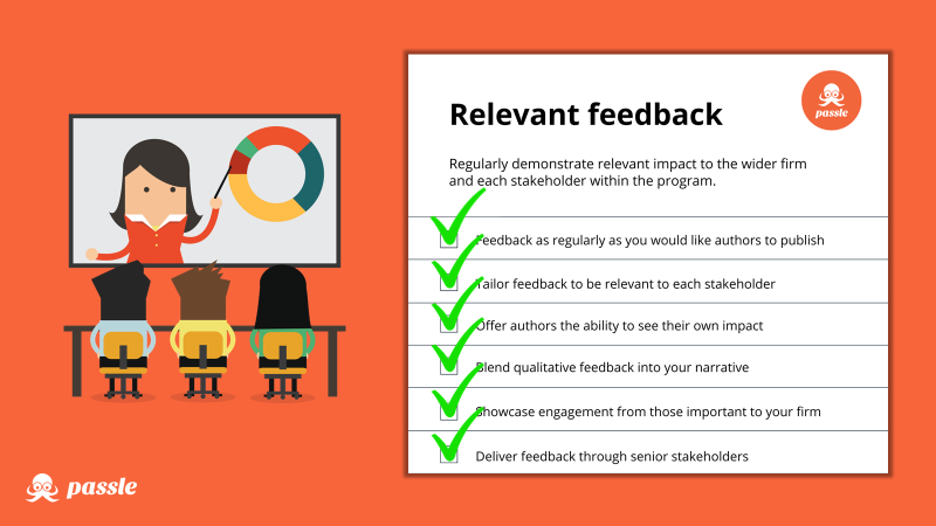 passle

Relevant feedback

Regularly demonstrate relevant impact to the wider firm and each stakeholder within the program.

Feedback as regularly as you would like authors to publish

Tailor feedback to be relevant to each stakeholder

Offer authors the ability to see their own impact

Blend qualitative feedback into your narrative

Showcase engagement from those important to your firm

Deliver feedback through senior stakeholders

passle